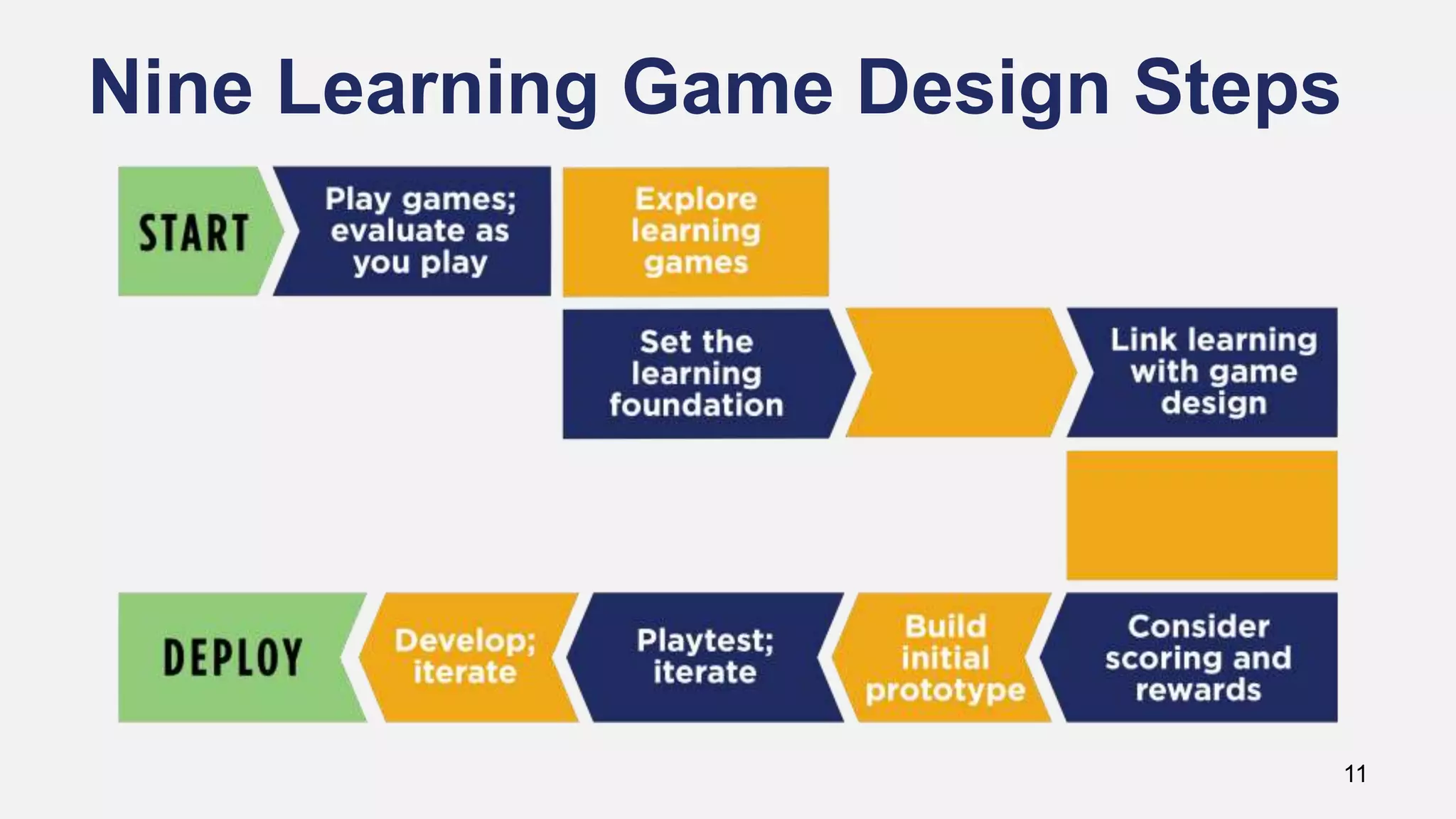 Nine Learning Game Design Steps

START

Play games; evaluate as you play

Explore learning games

Set the learning foundation

Link learning with game design

Consider scoring and rewards

Build initial prototype

Playtest; iterate

Develop; iterate

DEPLOY

11